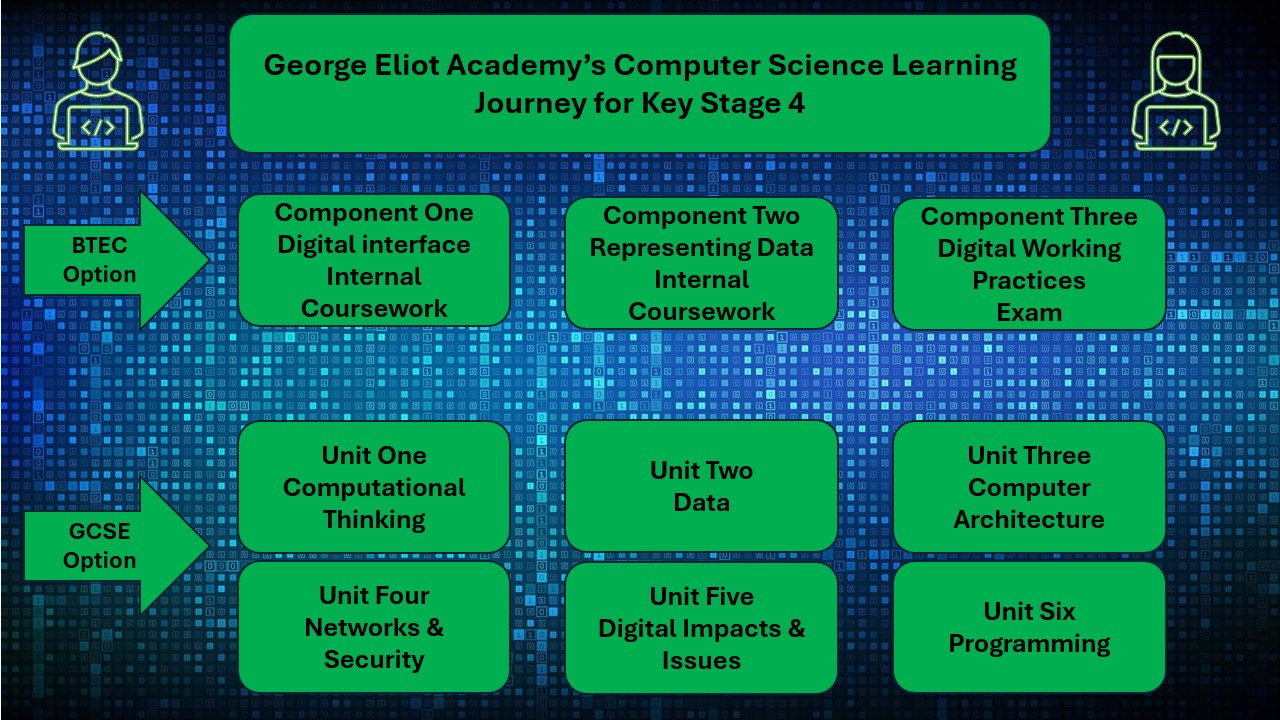 George Eliot Academy's Computer Science Learning Journey for Key Stage 4

BTEC Option

Component One Digital interface Internal Coursework

Component Two Representing Data Internal Coursework

Component Three Digital Working Practices Exam

GCSE Option

Unit One Computational Thinking

Unit Two Data

Unit Three Computer Architecture

Unit Four Networks & Security

Unit Five Digital Impacts & Issues

Unit Six Programming